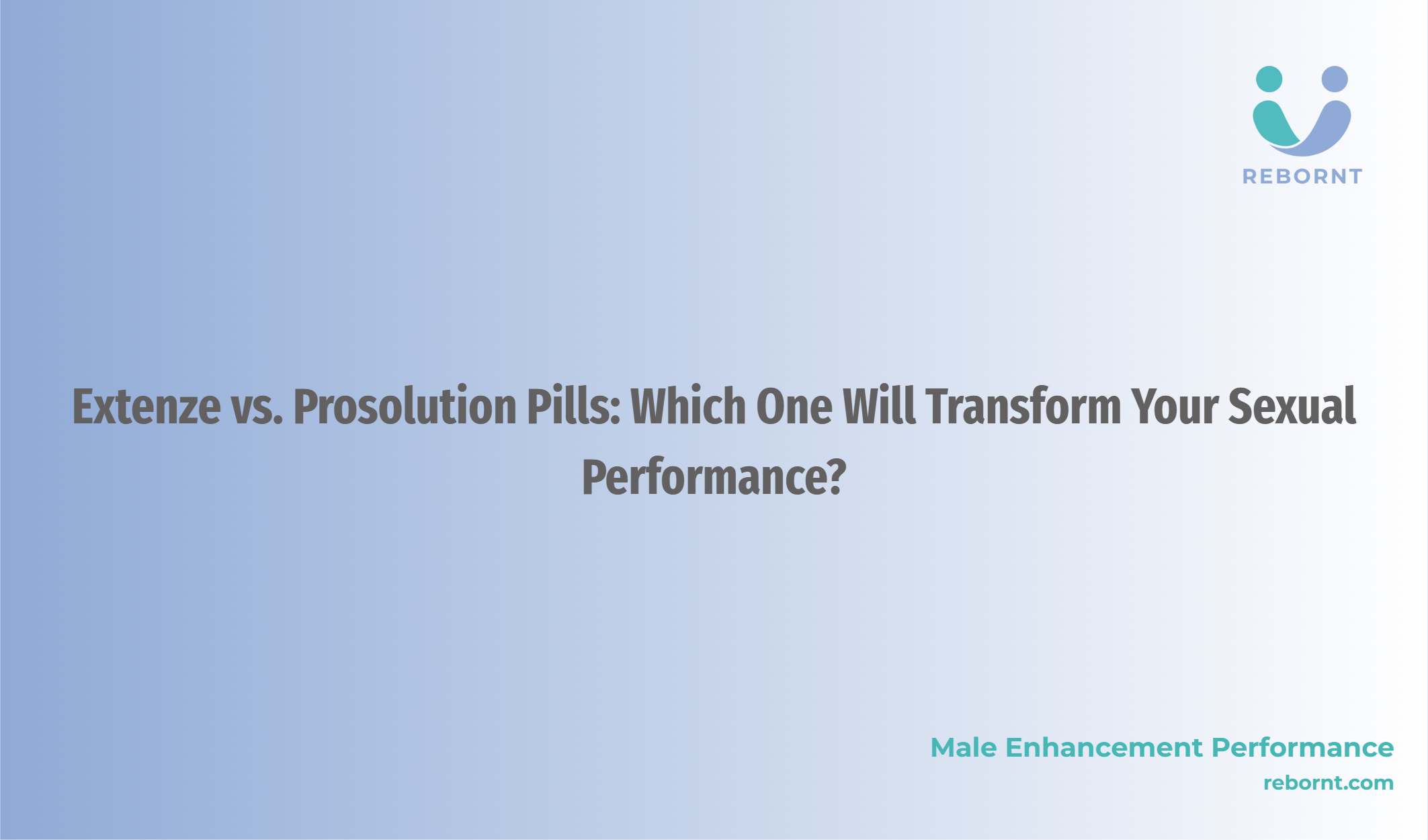 REBORNT

Extenze vs. Prosolution Pills: Which One Will Transform Your Sexual Performance?

Male Enhancement Performance
rebornt.com